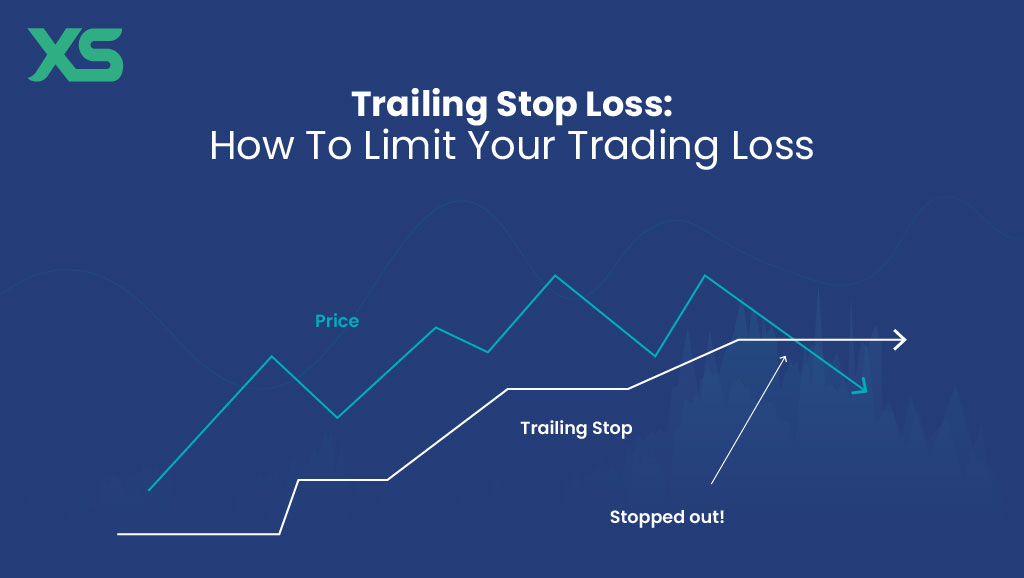 XS

Trailing Stop Loss:
How To Limit Your Trading Loss

Price

Trailing Stop

Stopped out!